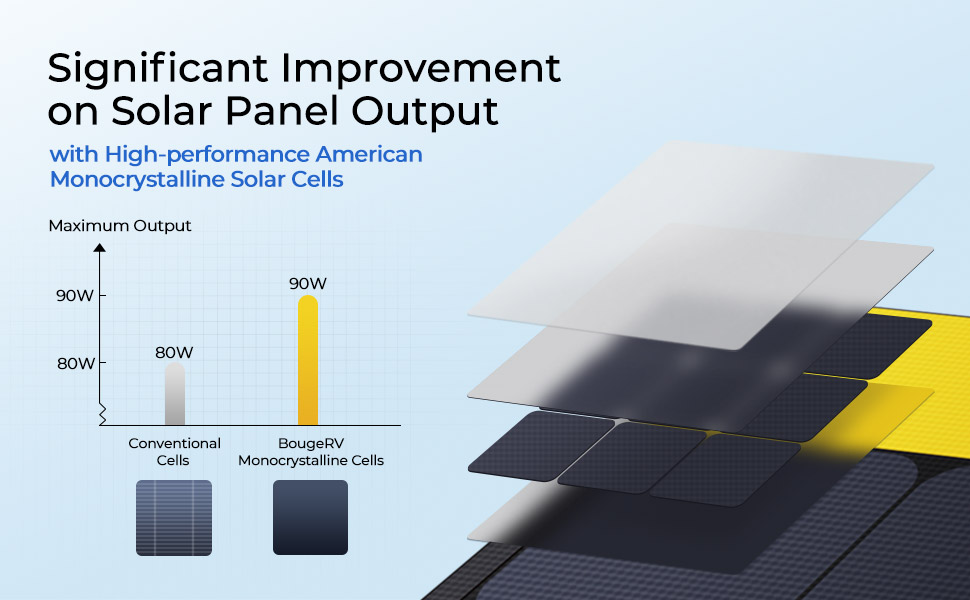 Significant Improvement on Solar Panel Output

with High-performance American Monocrystalline Solar Cells

Maximum Output

90W

80W

80W

90W

Conventional Cells

BougeRV Monocrystalline Cells